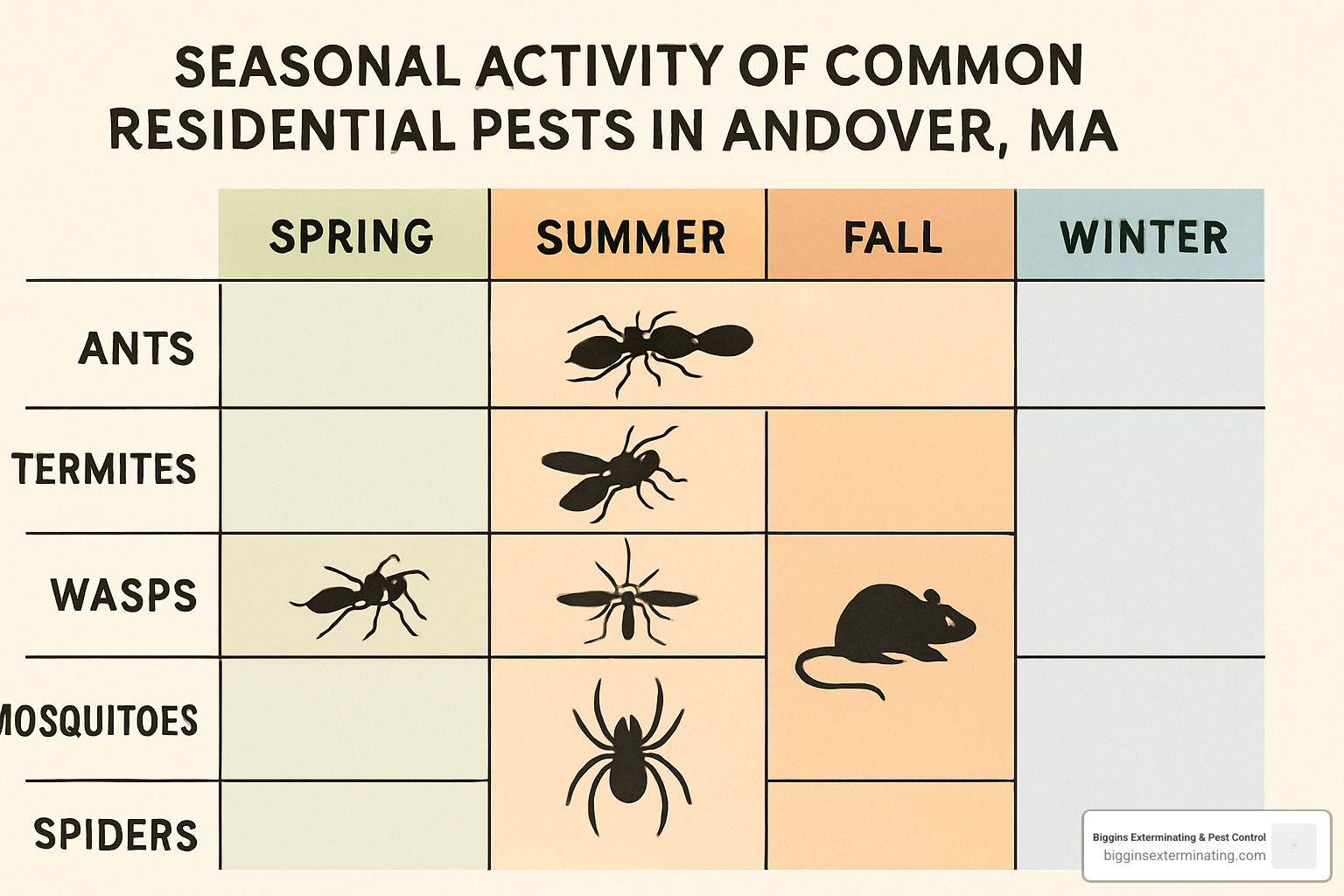 SEASONAL ACTIVITY OF COMMON RESIDENTIAL PESTS IN ANDOVER, MA

| | SPRING | SUMMER | FALL | WINTER |
|---|---|---|---|---|
| ANTS | | | | |
| TERMITES | | | | |
| WASPS | | | | |
| MOSQUITOES | | | | |
| SPIDERS | | | | |

Biggins Exterminating & Pest Control
bigginsexterminating.com